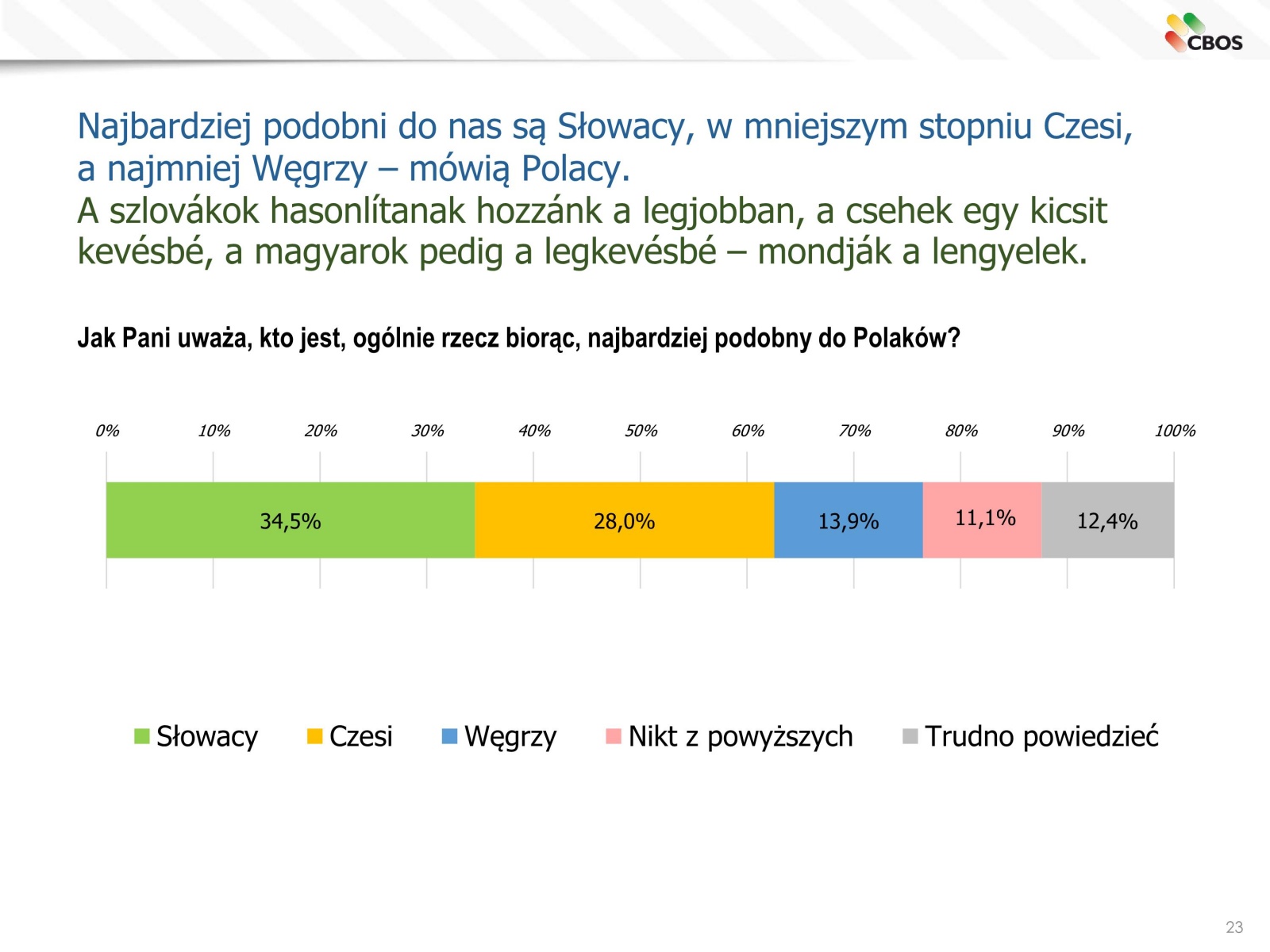 CBOS

Najbardziej podobni do nas są Słowacy, w mniejszym stopniu Czesi, a najmniej Węgrzy – mówią Polacy.
A szlovákok hasonlítanak hozzánk a legjobban, a csehek egy kicsit kevésbé, a magyarok pedig a legkevésbé – mondják a lengyelek.

Jak Pani uważa, kto jest, ogólnie rzecz biorąc, najbardziej podobny do Polaków?

0% 10% 20% 30% 40% 50% 60% 70% 80% 90% 100%

34,5% 28,0% 13,9% 11,1% 12,4%

Słowacy Czesi Węgrzy Nikt z powyższych Trudno powiedzieć

23